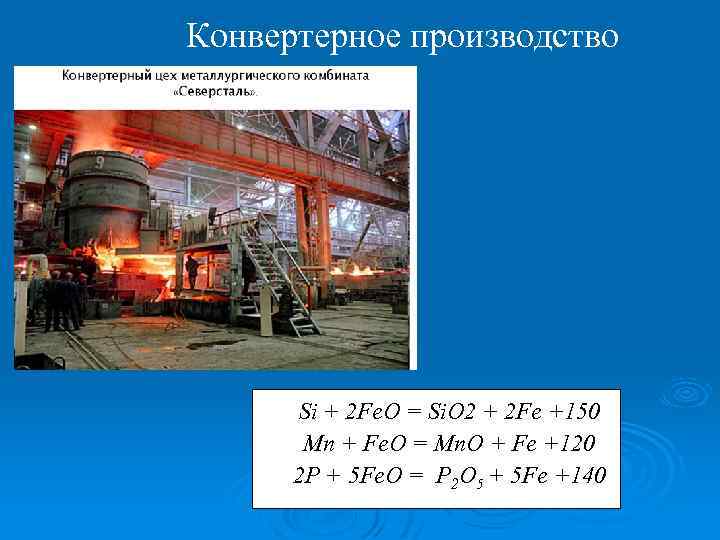 Конвертерное производство

Конвертерный цех металлургического комбината «Северсталь».

9

$Si + 2FeO = SiO2 + 2Fe + 150$
$Mn + FeO = MnO + Fe + 120$
$2P + 5FeO = P_2O_5 + 5Fe + 140$